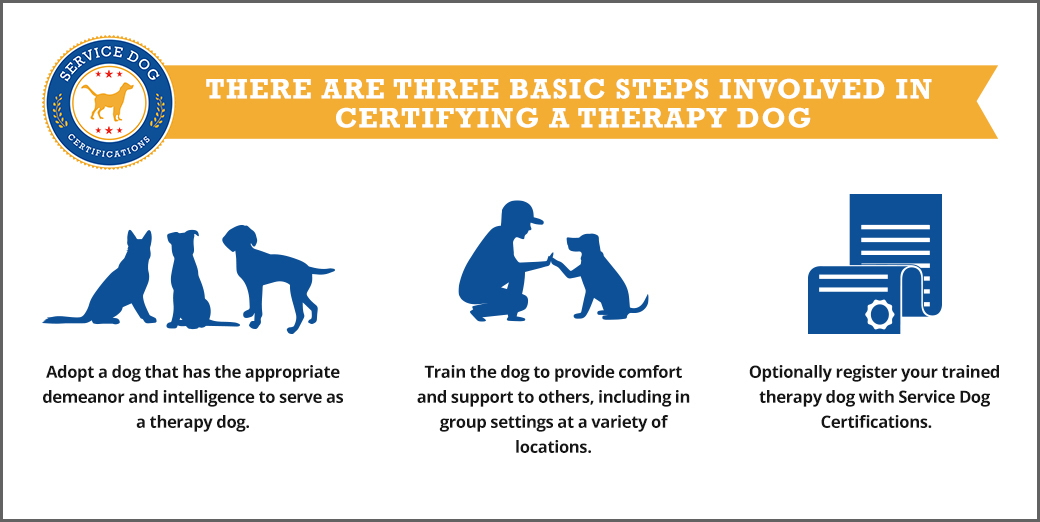 SERVICE DOG
CERTIFICATIONS

THERE ARE THREE BASIC STEPS INVOLVED IN CERTIFYING A THERAPY DOG

Adopt a dog that has the appropriate demeanor and intelligence to serve as a therapy dog.

Train the dog to provide comfort and support to others, including in group settings at a variety of locations.

Optionally register your trained therapy dog with Service Dog Certifications.